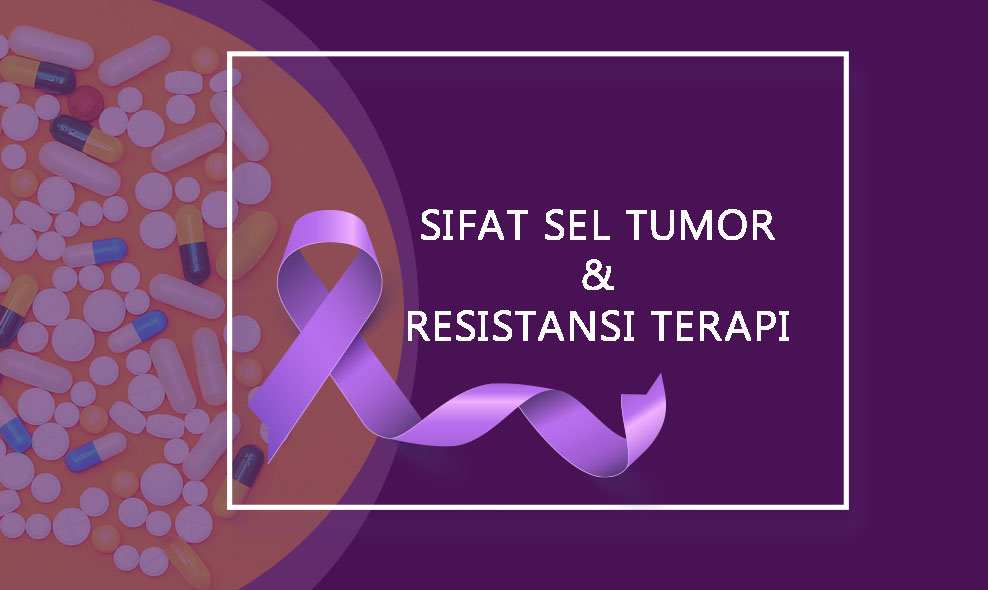 SIFAT SEL TUMOR
&
RESISTANSI TERAPI